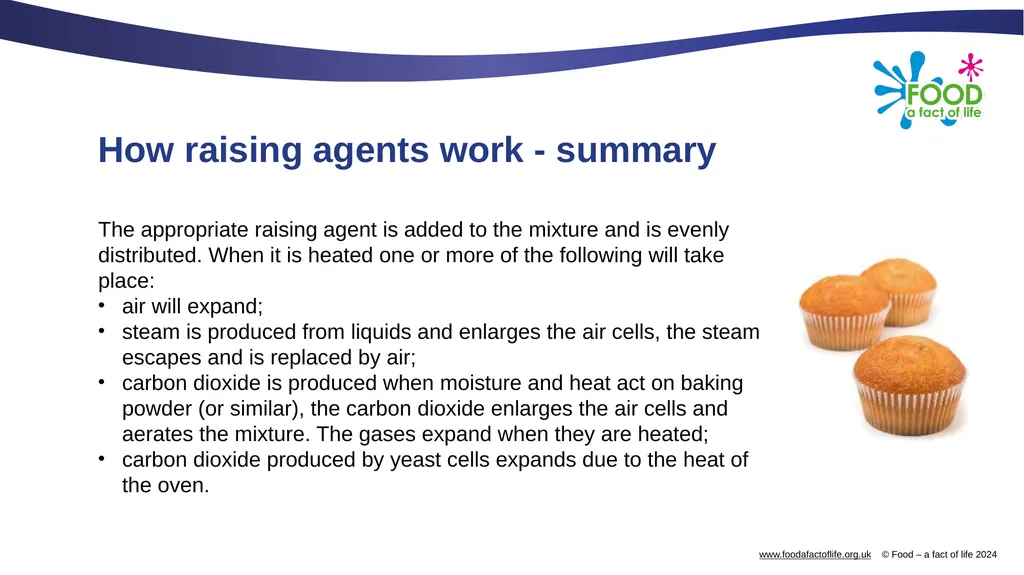 FOOD
a fact of life

How raising agents work - summary

The appropriate raising agent is added to the mixture and is evenly distributed. When it is heated one or more of the following will take place:
• air will expand;
• steam is produced from liquids and enlarges the air cells, the steam escapes and is replaced by air;
• carbon dioxide is produced when moisture and heat act on baking powder (or similar), the carbon dioxide enlarges the air cells and aerates the mixture. The gases expand when they are heated;
• carbon dioxide produced by yeast cells expands due to the heat of the oven.

www.foodafactoflife.org.uk © Food – a fact of life 2024